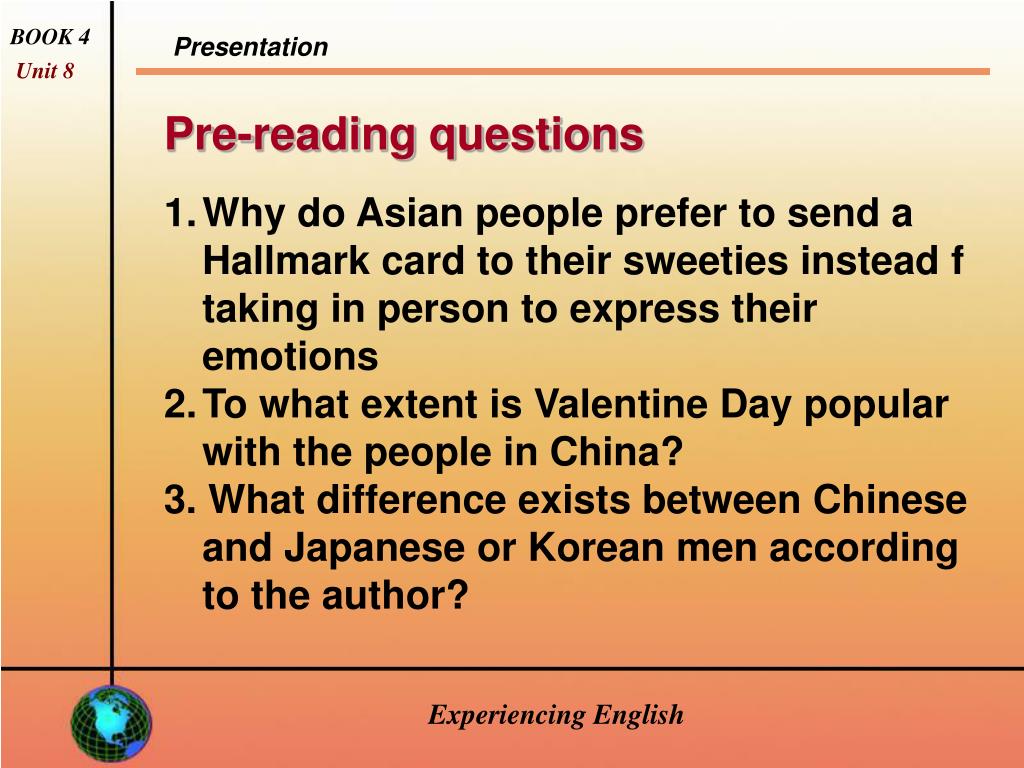 BOOK 4
Unit 8

Presentation

Pre-reading questions

1. Why do Asian people prefer to send a Hallmark card to their sweeties instead f taking in person to express their emotions
2. To what extent is Valentine Day popular with the people in China?
3. What difference exists between Chinese and Japanese or Korean men according to the author?

Experiencing English